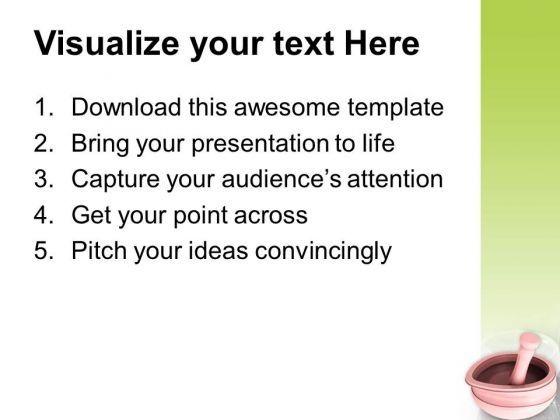 Visualize your text Here

1. Download this awesome template
2. Bring your presentation to life
3. Capture your audience’s attention
4. Get your point across
5. Pitch your ideas convincingly